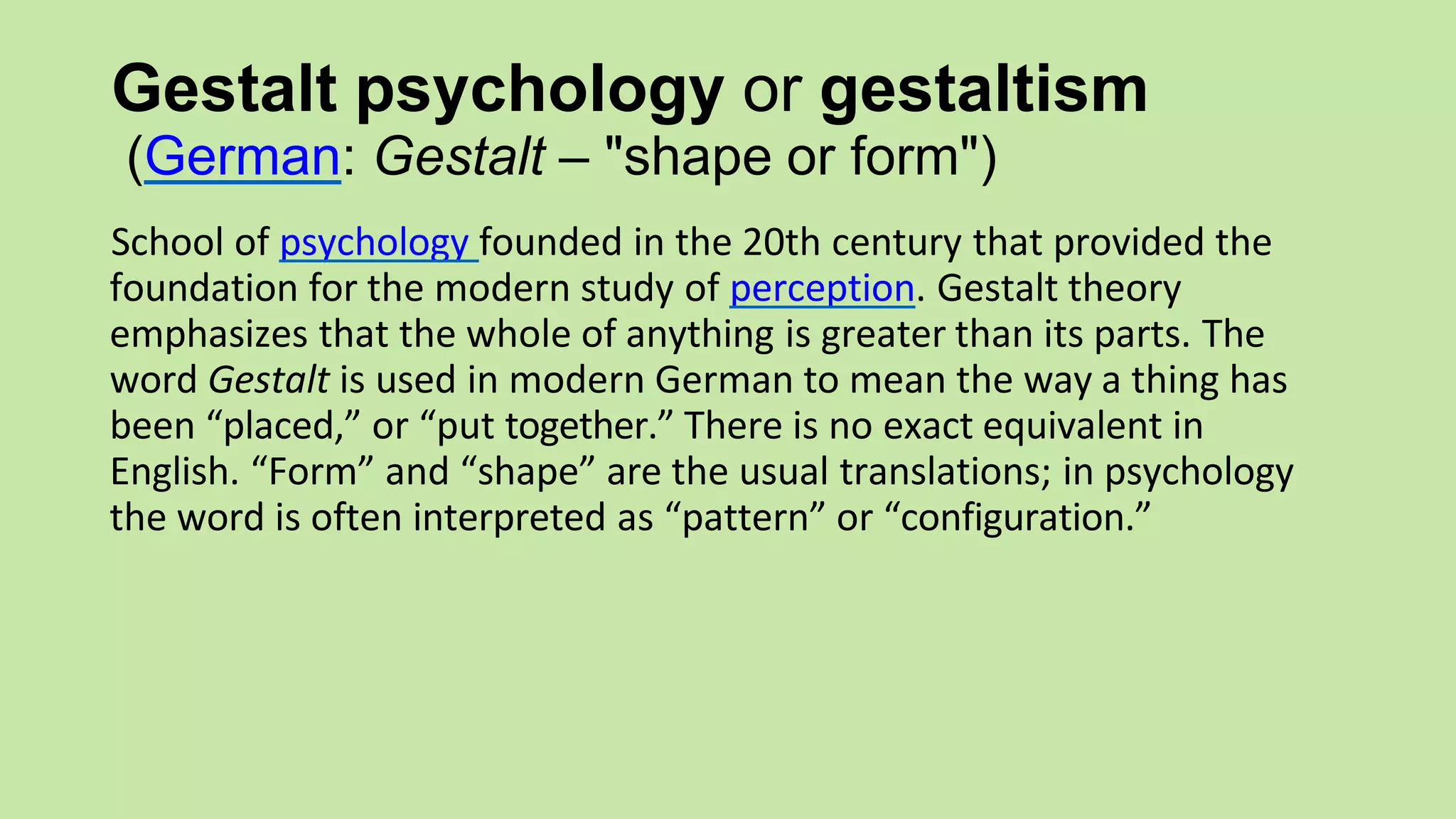 Gestalt psychology or gestaltism
(German: Gestalt – "shape or form")

School of psychology founded in the 20th century that provided the foundation for the modern study of perception. Gestalt theory emphasizes that the whole of anything is greater than its parts. The word Gestalt is used in modern German to mean the way a thing has been “placed,” or “put together.” There is no exact equivalent in English. “Form” and “shape” are the usual translations; in psychology the word is often interpreted as “pattern” or “configuration.”